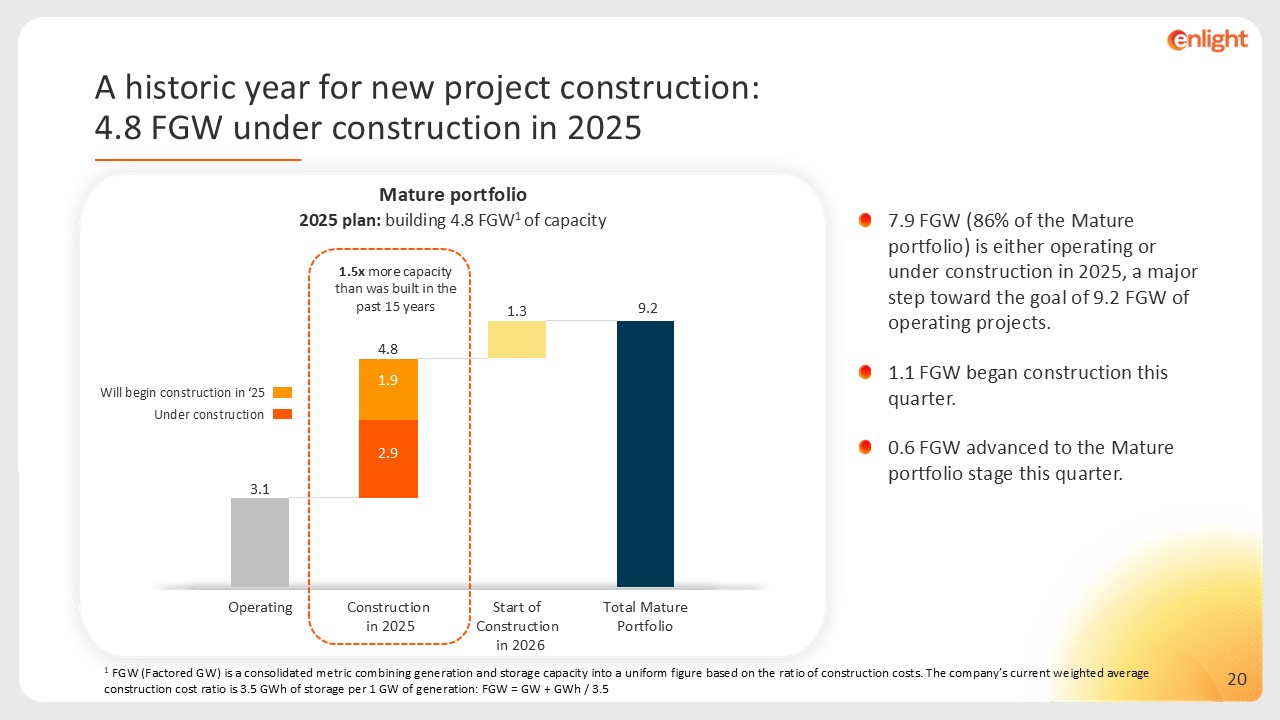 enlight

A historic year for new project construction: 4.8 FGW under construction in 2025

Mature portfolio
2025 plan: building 4.8 FGW$^1$ of capacity

1.5x more capacity than was built in the past 15 years

Will begin construction in '25
Under construction

3.1
4.8
1.9
2.9
1.3
9.2

Operating
Construction in 2025
Start of Construction in 2026
Total Mature Portfolio

7.9 FGW (86% of the Mature portfolio) is either operating or under construction in 2025, a major step toward the goal of 9.2 FGW of operating projects.

1.1 FGW began construction this quarter.

0.6 FGW advanced to the Mature portfolio stage this quarter.

$^1$ FGW (Factored GW) is a consolidated metric combining generation and storage capacity into a uniform figure based on the ratio of construction costs. The company's current weighted average construction cost ratio is 3.5 GWh of storage per 1 GW of generation: FGW = GW + GWh / 3.5

20